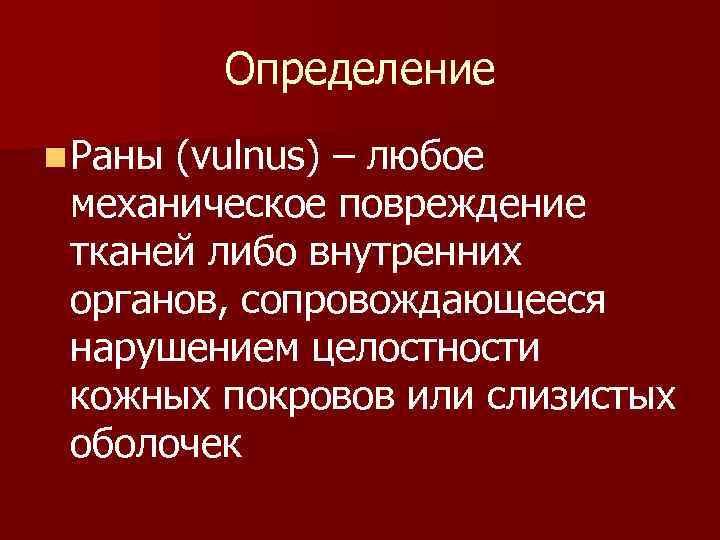 Определение

Раны (vulnus) – любое механическое повреждение тканей либо внутренних органов, сопровождающееся нарушением целостности кожных покровов или слизистых оболочек